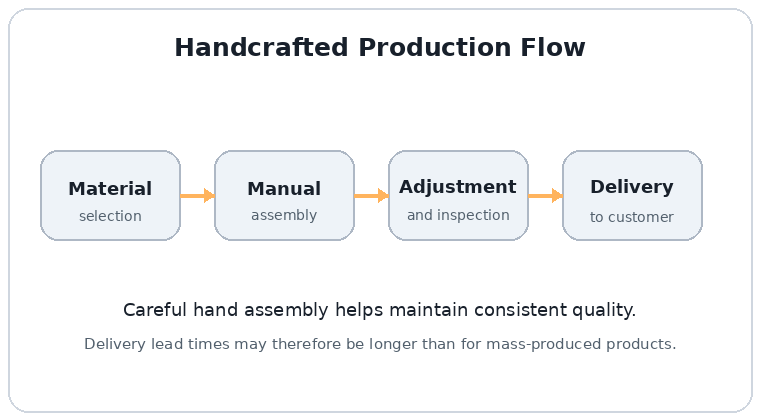 Handcrafted Production Flow

Material
selection

Manual
assembly

Adjustment
and inspection

Delivery
to customer

Careful hand assembly helps maintain consistent quality.

Delivery lead times may therefore be longer than for mass-produced products.